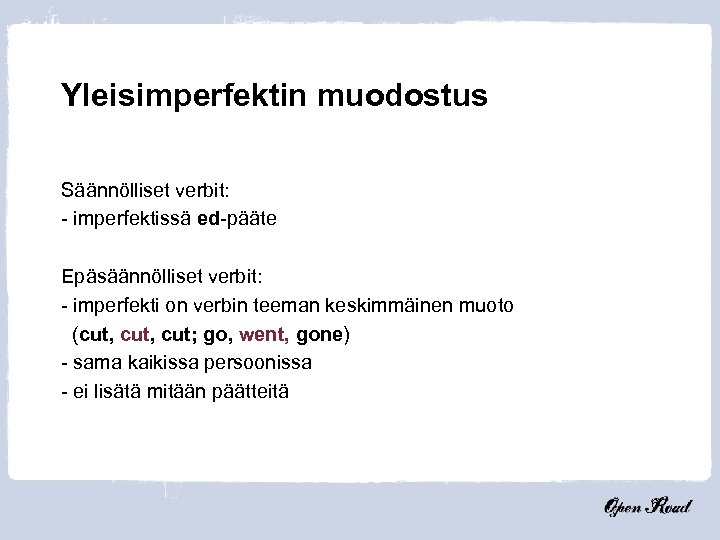 Yleisimperfektin muodostus

Säännölliset verbit:
- imperfektissä ed-pääte

Epäsäännölliset verbit:
- imperfekti on verbin teeman keskimmäinen muoto (cut, cut, cut; go, went, gone)
- sama kaikissa persoonissa
- ei lisätä mitään päätteitä

Open Road